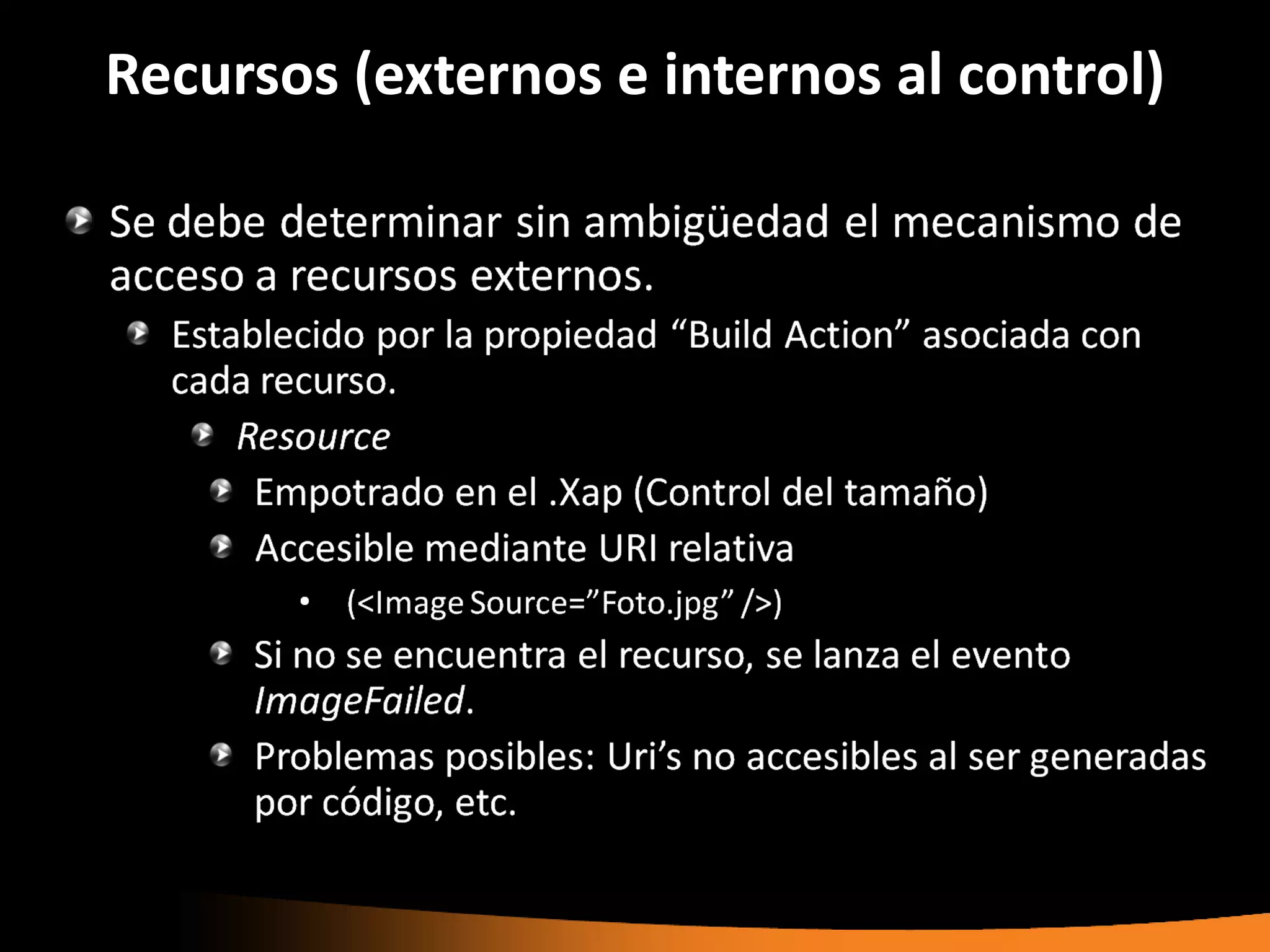 Recursos (externos e internos al control)

Se debe determinar sin ambigüedad el mecanismo de acceso a recursos externos.

Establecido por la propiedad “Build Action” asociada con cada recurso.

Resource

Empotrado en el .Xap (Control del tamaño)

Accesible mediante URI relativa

• (<Image Source=”Foto.jpg” />)

Si no se encuentra el recurso, se lanza el evento ImageFailed.

Problemas posibles: Uri’s no accesibles al ser generadas por código, etc.